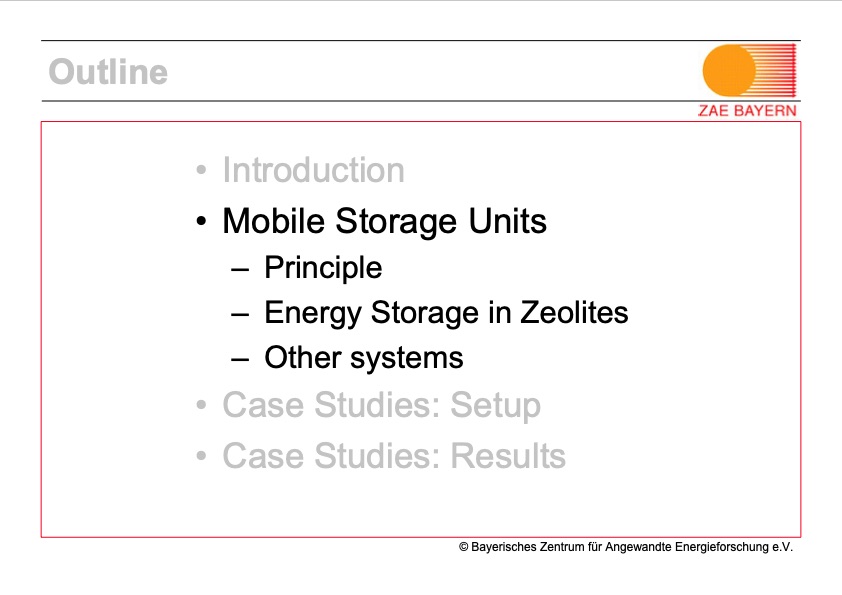 Outline

ZAE BAYERN

• Introduction
• Mobile Storage Units
– Principle
– Energy Storage in Zeolites
– Other systems
• Case Studies: Setup
• Case Studies: Results

© Bayerisches Zentrum für Angewandte Energieforschung e.V.